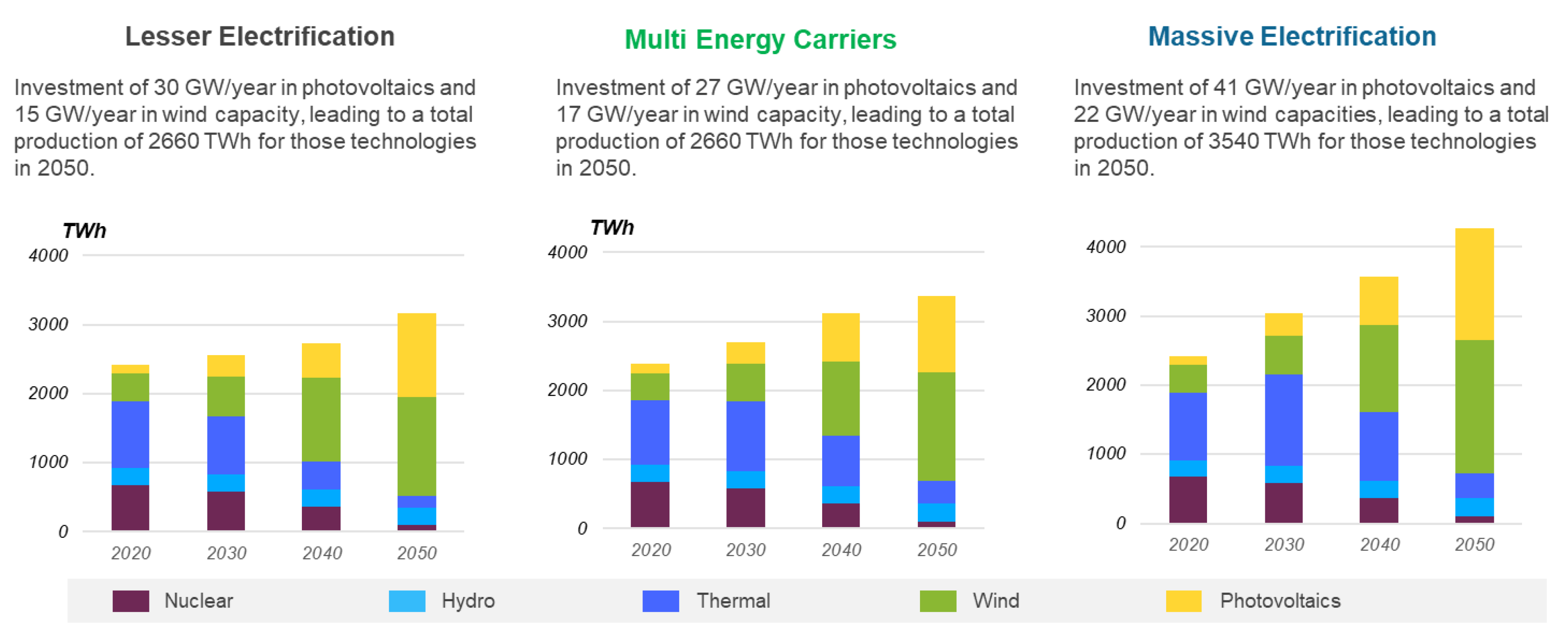 Lesser Electrification

Investment of 30 GW/year in photovoltaics and 15 GW/year in wind capacity, leading to a total production of 2660 TWh for those technologies in 2050.

TWh
4000
3000
2000
1000
0
2020 2030 2040 2050

Multi Energy Carriers

Investment of 27 GW/year in photovoltaics and 17 GW/year in wind capacity, leading to a total production of 2660 TWh for those technologies in 2050.

TWh
4000
3000
2000
1000
0
2020 2030 2040 2050

Massive Electrification

Investment of 41 GW/year in photovoltaics and 22 GW/year in wind capacities, leading to a total production of 3540 TWh for those technologies in 2050.

4000
3000
2000
1000
0
2020 2030 2040 2050

Nuclear Hydro Thermal Wind Photovoltaics